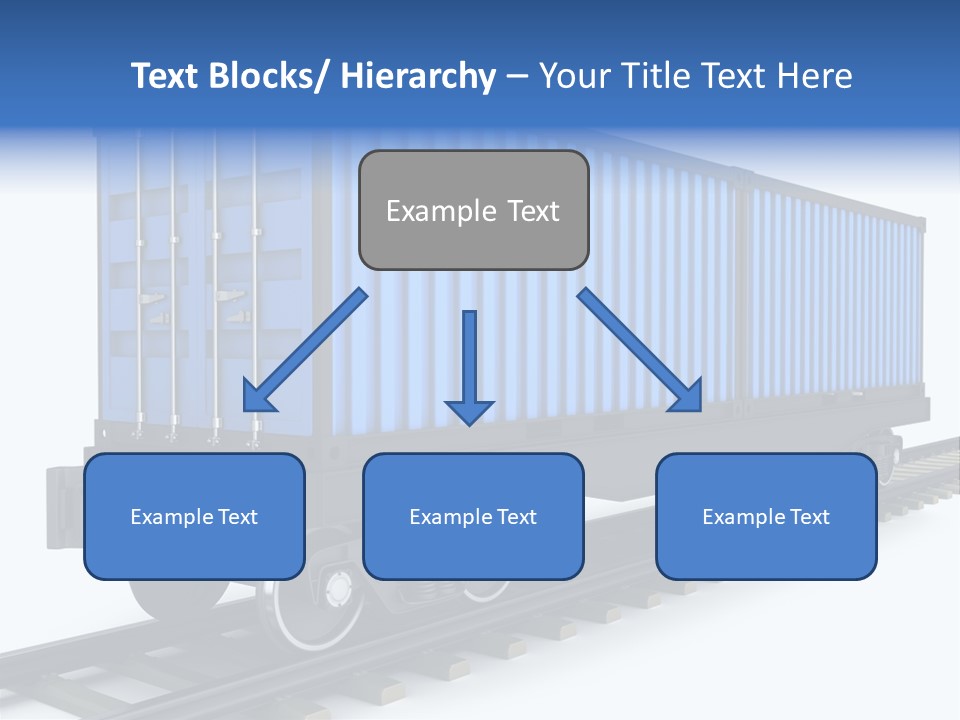 Text Blocks/ Hierarchy – Your Title Text Here

Example Text

Example Text

Example Text

Example Text